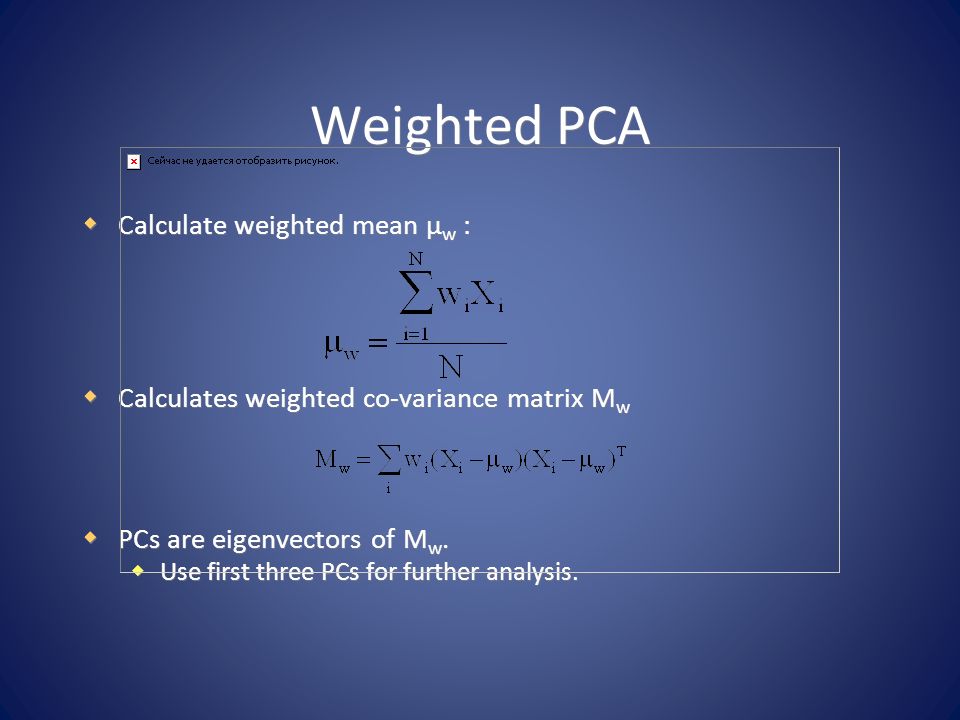 Weighted PCA

Сейчас не удается отобразить рисунок.

Calculate weighted mean $\mu_w$ :

$\mu_w = \frac{\sum_{i=1}^{N} w_i X_i}{N}$

Calculates weighted co-variance matrix $M_w$

$M_w = \sum_i w_i (X_i - \mu_w)(X_i - \mu_w)^T$

PCs are eigenvectors of $M_w$.

Use first three PCs for further analysis.